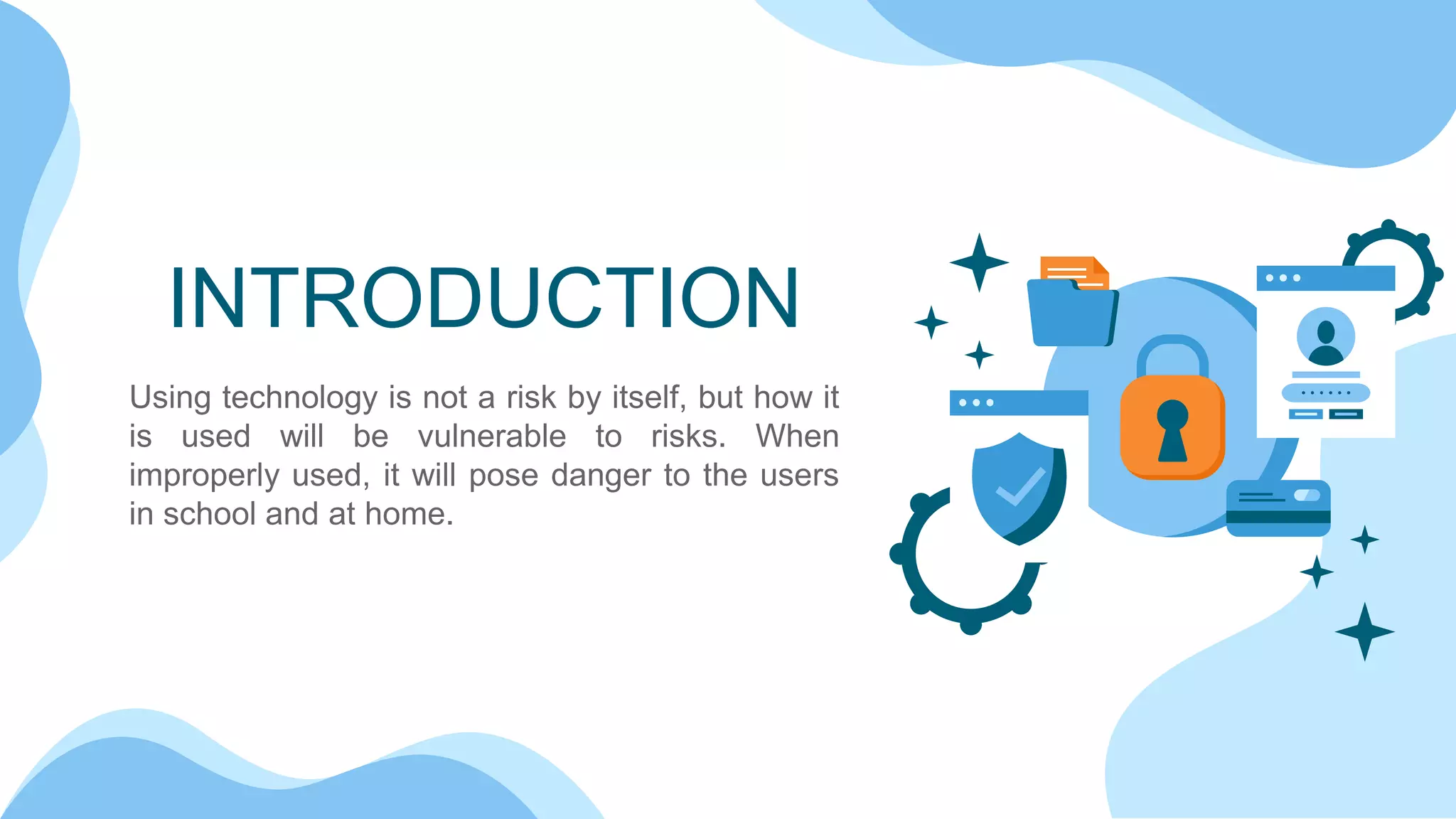 INTRODUCTION

Using technology is not a risk by itself, but how it is used will be vulnerable to risks. When improperly used, it will pose danger to the users in school and at home.